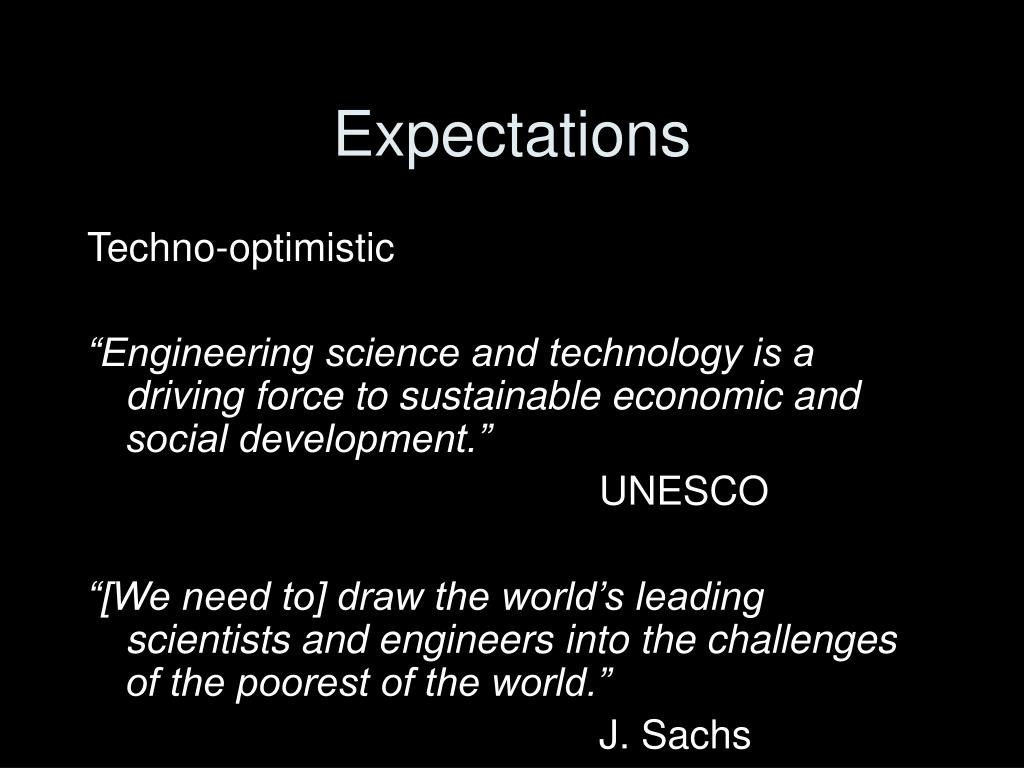 Expectations

Techno-optimistic

“Engineering science and technology is a driving force to sustainable economic and social development.”

UNESCO

“[We need to] draw the world’s leading scientists and engineers into the challenges of the poorest of the world.”

J. Sachs